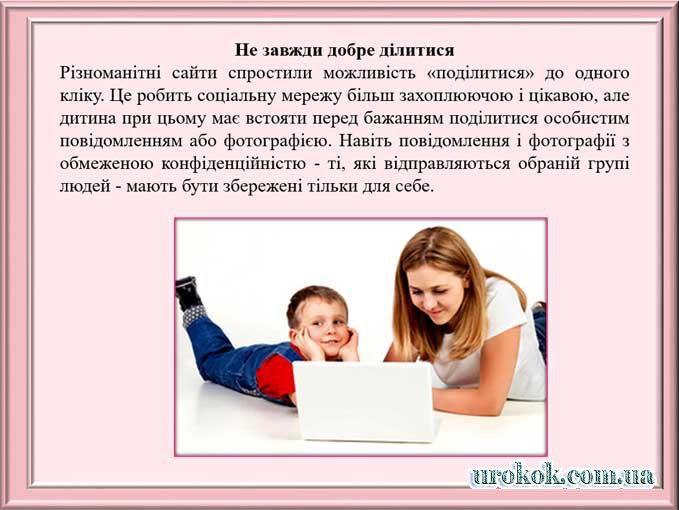 Не завжди добре ділитися

Різноманітні сайти спростили можливість «поділитися» до одного кліку. Це робить соціальну мережу більш захоплюючою і цікавою, але дитина при цьому має встояти перед бажанням поділитися особистим повідомленням або фотографією. Навіть повідомлення і фотографії з обмеженою конфіденційністю - ті, які відправляються обраній групі людей - мають бути збережені тільки для себе.

urokok.com.ua